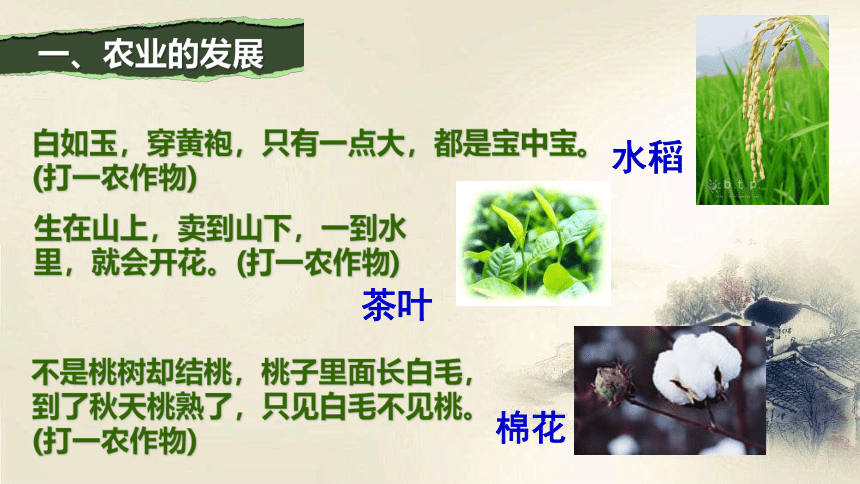 一、农业的发展

白如玉，穿黄袍，只有一点大，都是宝中宝。(打一农作物)

水稻

生在山上，卖到山下，一到水里，就会开花。(打一农作物)

茶叶

不是桃树却结桃，桃子里面长白毛，到了秋天桃熟了，只见白毛不见桃。(打一农作物)

棉花